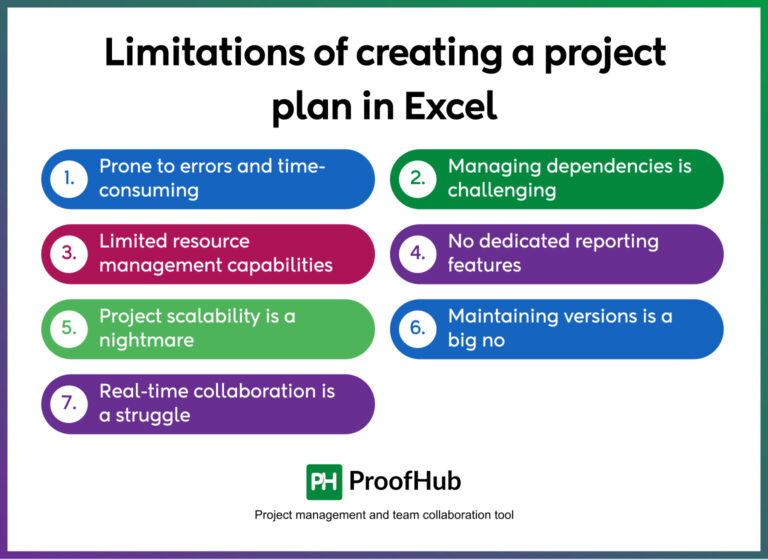 Limitations of creating a project plan in Excel

1. Prone to errors and time-consuming

2. Managing dependencies is challenging

3. Limited resource management capabilities

4. No dedicated reporting features

5. Project scalability is a nightmare

6. Maintaining versions is a big no

7. Real-time collaboration is a struggle

PH ProofHub

Project management and team collaboration tool